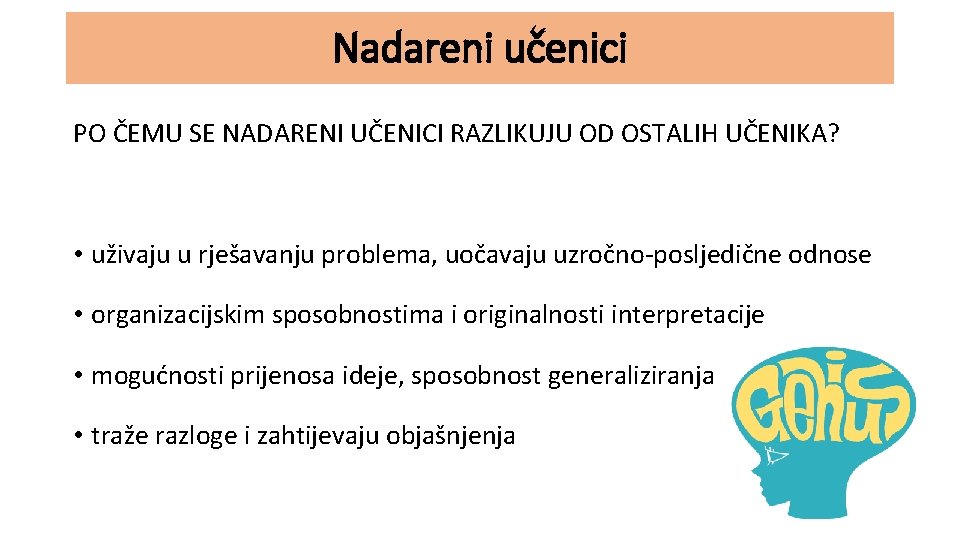 Nadareni učenici

PO ČEMU SE NADARENI UČENICI RAZLIKUJU OD OSTALIH UČENIKA?

• uživaju u rješavanju problema, uočavaju uzročno-posljedične odnose

• organizacijskim sposobnostima i originalnosti interpretacije

• mogućnosti prijenosa ideje, sposobnost generaliziranja

• traže razloge i zahtijevaju objašnjenja

GENIUS